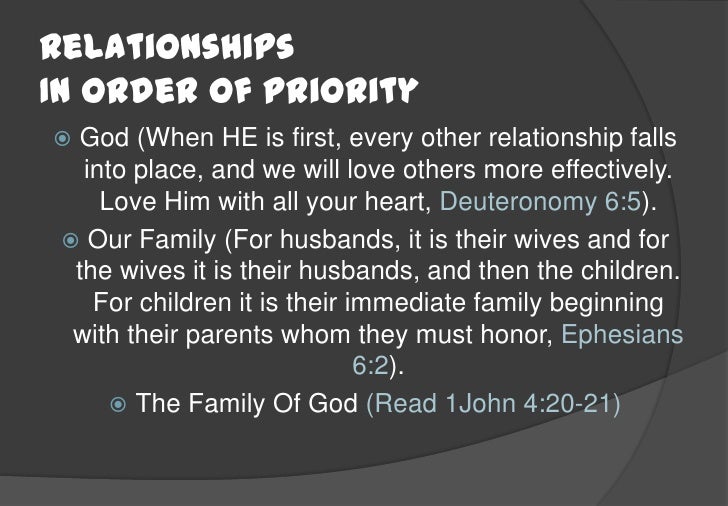 RELATIONSHIPS
IN ORDER OF PRIORITY

God (When HE is first, every other relationship falls into place, and we will love others more effectively. Love Him with all your heart, Deuteronomy 6:5).

Our Family (For husbands, it is their wives and for the wives it is their husbands, and then the children. For children it is their immediate family beginning with their parents whom they must honor, Ephesians 6:2).

The Family Of God (Read 1John 4:20-21)